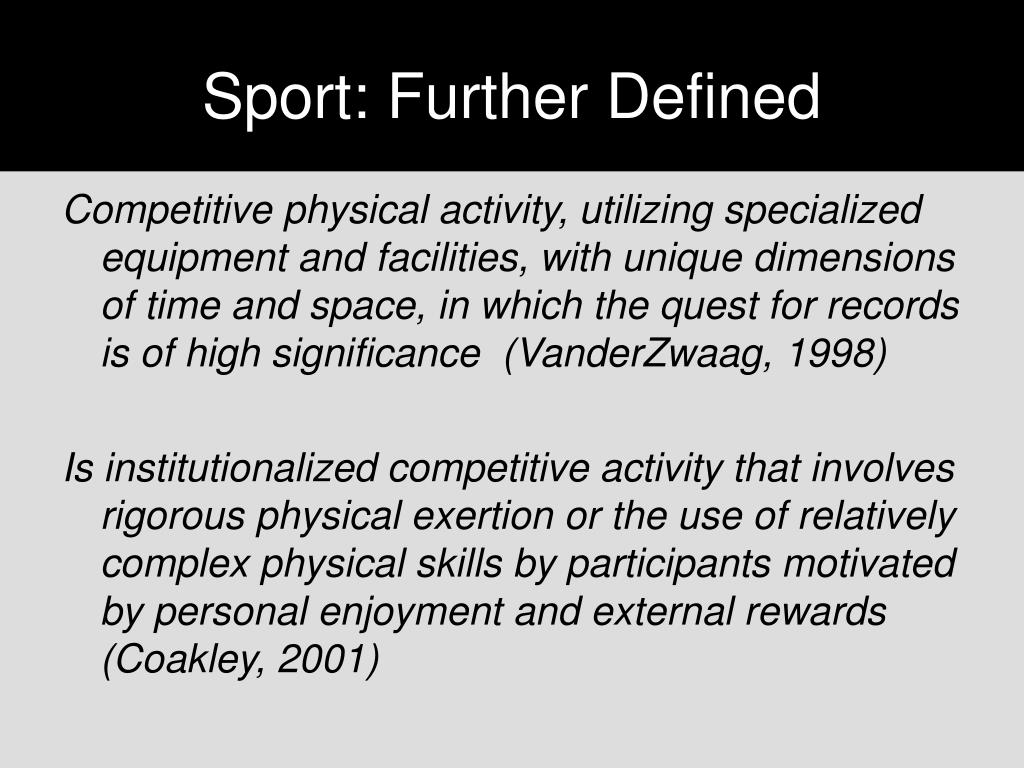 Sport: Further Defined

Competitive physical activity, utilizing specialized equipment and facilities, with unique dimensions of time and space, in which the quest for records is of high significance (VanderZwaag, 1998)

Is institutionalized competitive activity that involves rigorous physical exertion or the use of relatively complex physical skills by participants motivated by personal enjoyment and external rewards (Coakley, 2001)